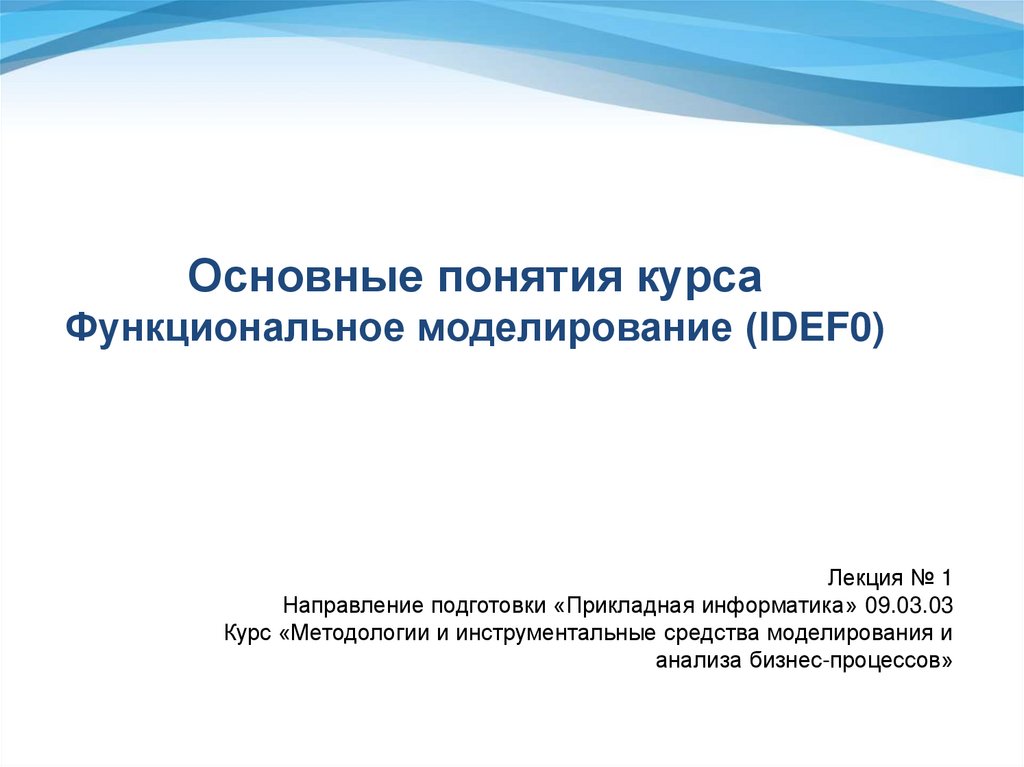 Основные понятия курса
Функциональное моделирование (IDEF0)

Лекция № 1
Направление подготовки «Прикладная информатика» 09.03.03
Курс «Методологии и инструментальные средства моделирования и анализа бизнес-процессов»